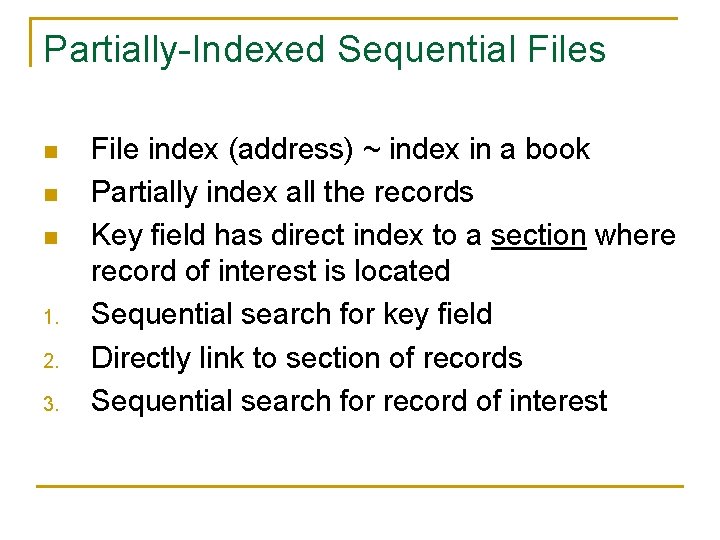 Partially-Indexed Sequential Files

- File index (address) ~ index in a book
- Partially index all the records
- Key field has direct index to a section where record of interest is located

1. Sequential search for key field
2. Directly link to section of records
3. Sequential search for record of interest